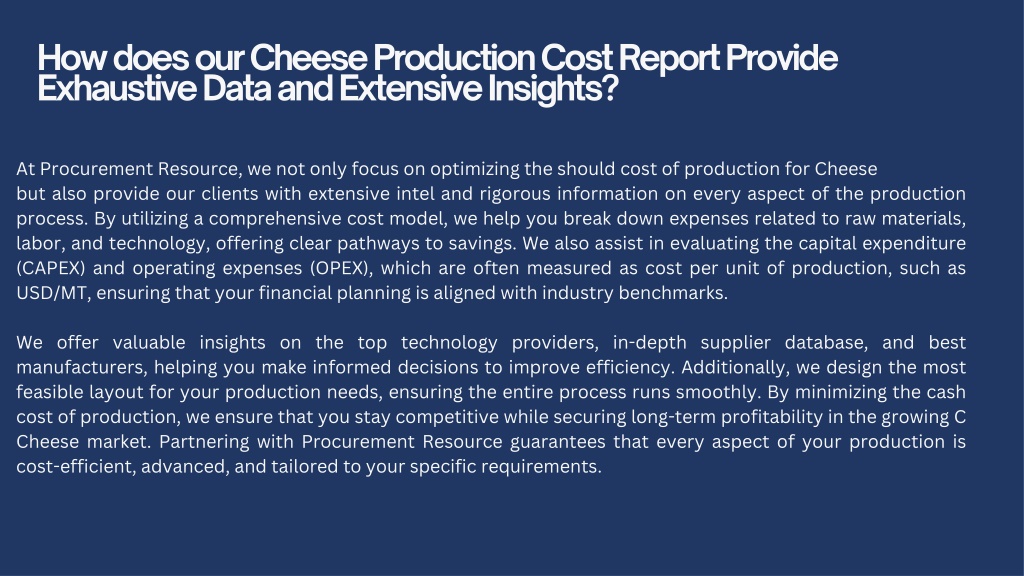 How does our Cheese Production Cost Report Provide Exhaustive Data and Extensive Insights?

At Procurement Resource, we not only focus on optimizing the should cost of production for Cheese but also provide our clients with extensive intel and rigorous information on every aspect of the production process. By utilizing a comprehensive cost model, we help you break down expenses related to raw materials, labor, and technology, offering clear pathways to savings. We also assist in evaluating the capital expenditure (CAPEX) and operating expenses (OPEX), which are often measured as cost per unit of production, such as USD/MT, ensuring that your financial planning is aligned with industry benchmarks.

We offer valuable insights on the top technology providers, in-depth supplier database, and best manufacturers, helping you make informed decisions to improve efficiency. Additionally, we design the most feasible layout for your production needs, ensuring the entire process runs smoothly. By minimizing the cash cost of production, we ensure that you stay competitive while securing long-term profitability in the growing C Cheese market. Partnering with Procurement Resource guarantees that every aspect of your production is cost-efficient, advanced, and tailored to your specific requirements.